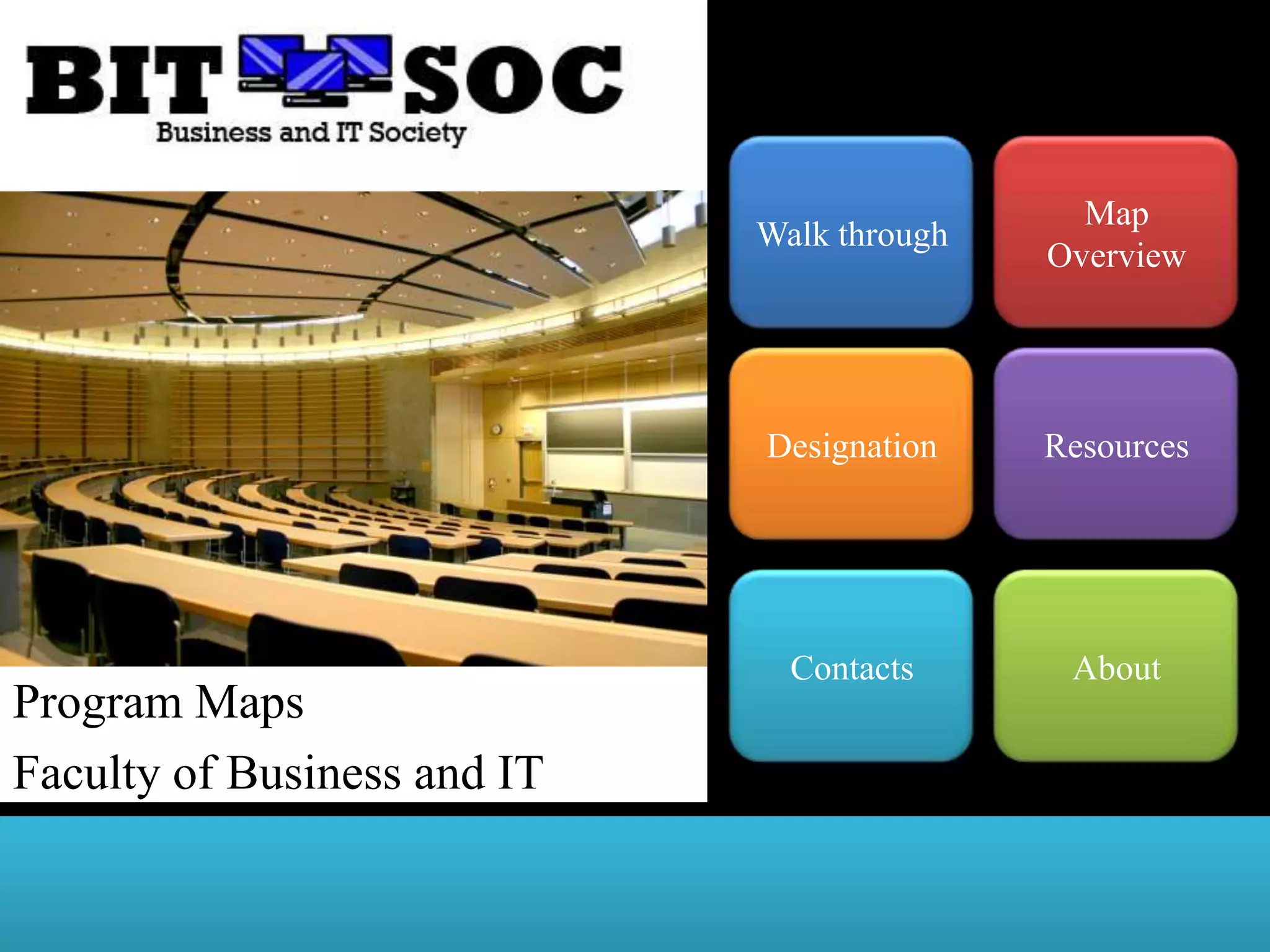 BIT SOC
Business and IT Society

Program Maps
Faculty of Business and IT

Walk through

Map Overview

Designation

Resources

Contacts

About